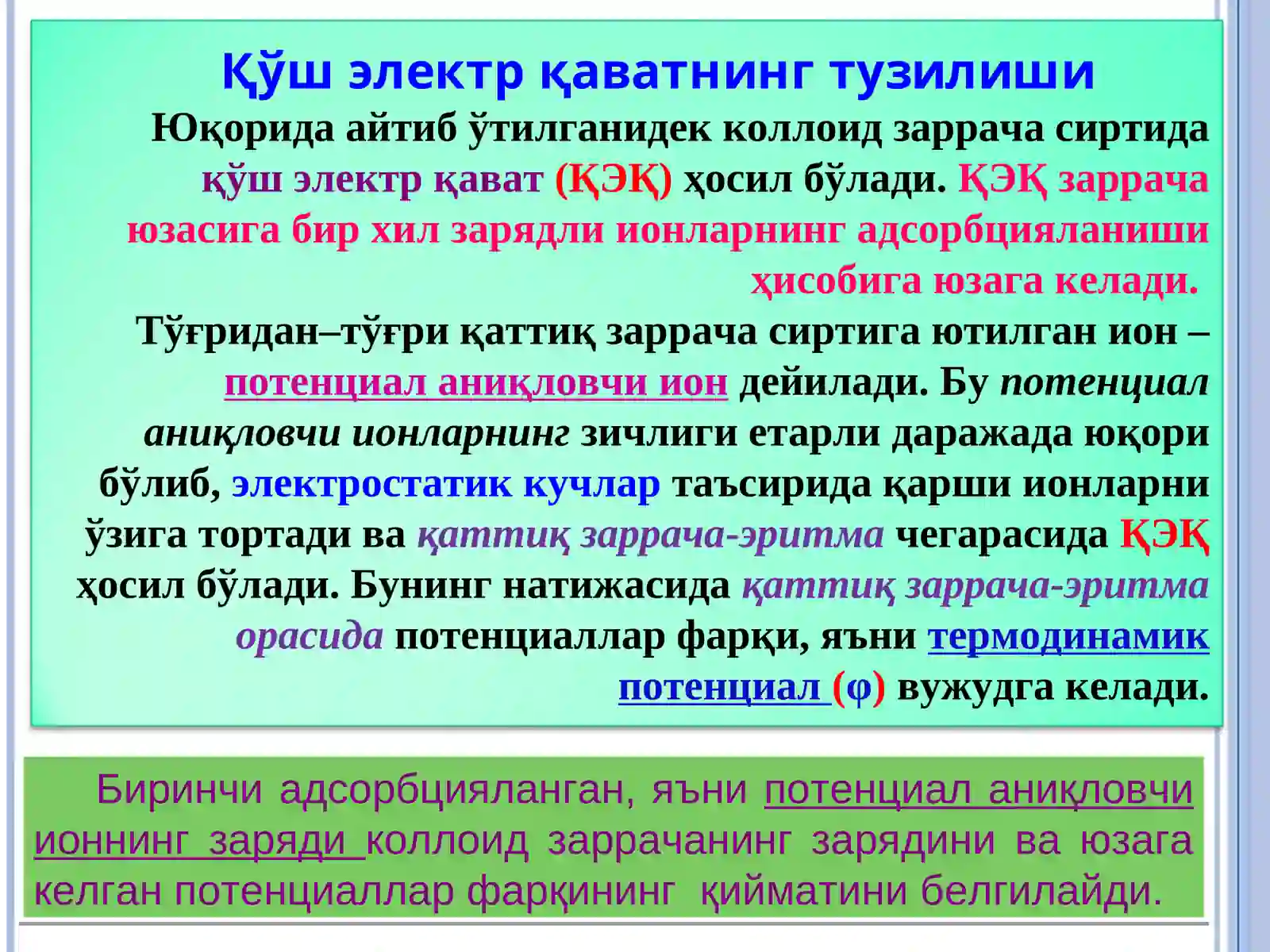 Қўш электр қаватнинг тузилиши

Юқорида айтиб ўтилганидек коллоид заррача сиртида қўш электр қават (ҚЭҚ) ҳосил бўлади. ҚЭҚ заррача юзасига бир хил зарядли ионларнинг адсорбцияланиши ҳисобига юзага келади.

Тўғридан–тўғри қаттиқ заррача сиртига ютилган ион – потенциал аниқловчи ион дейилади. Бу потенциал аниқловчи ионларнинг зичлиги етарли даражада юқори бўлиб, электростатик кучлар таъсирида қарши ионларни ўзига тортади ва қаттиқ заррача-эритма чегарасида ҚЭҚ ҳосил бўлади. Бунинг натижасида қаттиқ заррача-эритма орасида потенциаллар фарқи, яъни термодинамик потенциал (φ) вужудга келади.

Биринчи адсорбцияланган, яъни потенциал аниқловчи ионнинг заряди коллоид заррачанинг зарядини ва юзага келган потенциаллар фарқининг қийматини белгилайди.